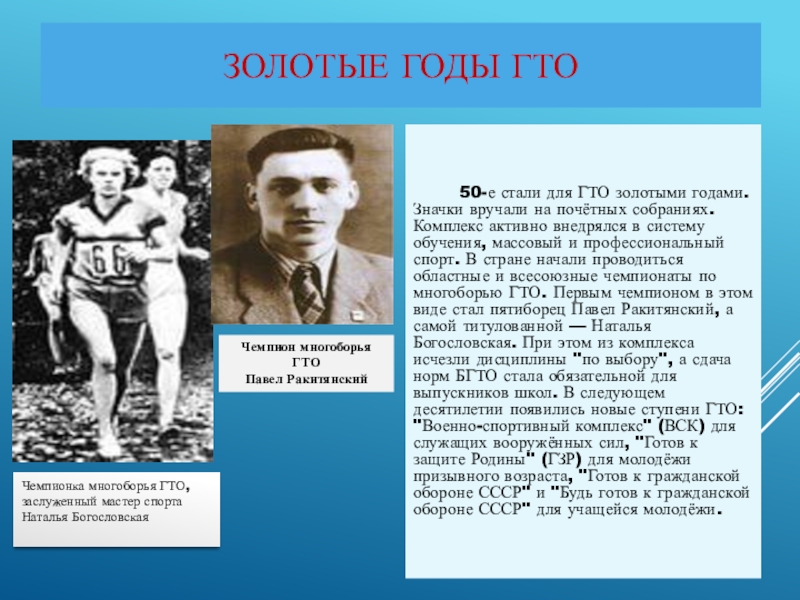 ЗОЛОТЫЕ ГОДЫ ГТО

66

Чемпион многоборья ГТО
Павел Ракитянский

Чемпионка многоборья ГТО, заслуженный мастер спорта Наталья Богословская

50-е стали для ГТО золотыми годами. Значки вручали на почётных собраниях. Комплекс активно внедрялся в систему обучения, массовый и профессиональный спорт. В стране начали проводиться областные и всесоюзные чемпионаты по многоборью ГТО. Первым чемпионом в этом виде стал пятиборец Павел Ракитянский, а самой титулованной — Наталья Богословская. При этом из комплекса исчезли дисциплины "по выбору", а сдача норм БГТО стала обязательной для выпускников школ. В следующем десятилетии появились новые ступени ГТО: "Военно-спортивный комплекс" (ВСК) для служащих вооружённых сил, "Готов к защите Родины" (ГЗР) для молодёжи призывного возраста, "Готов к гражданской обороне СССР" и "Будь готов к гражданской обороне СССР" для учащейся молодёжи.